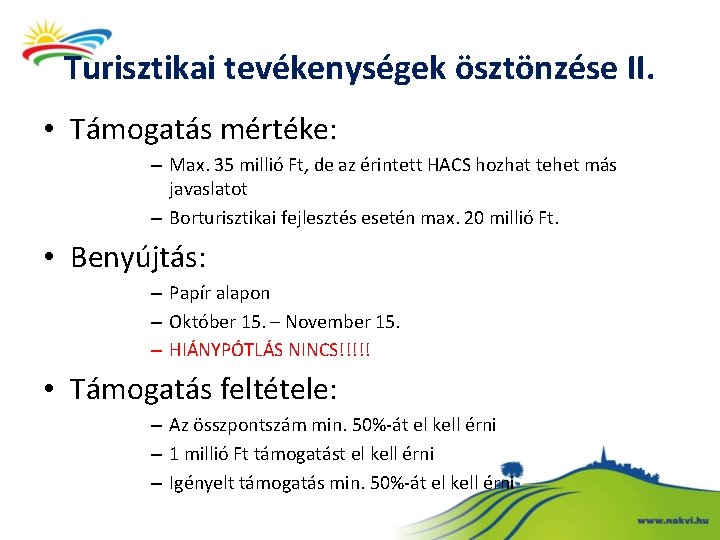 Turisztikai tevékenységek ösztönzése II.

• Támogatás mértéke:
– Max. 35 millió Ft, de az érintett HACS hozhat tehet más javaslatot
– Borturisztikai fejlesztés esetén max. 20 millió Ft.

• Benyújtás:
– Papír alapon
– Október 15. – November 15.
– HIÁNYPÓTLÁS NINCS!!!!!

• Támogatás feltétele:
– Az összpontszám min. 50%-át el kell érni
– 1 millió Ft támogatást el kell érni
– Igényelt támogatás min. 50%-át el kell érni

www.nakvi.hu